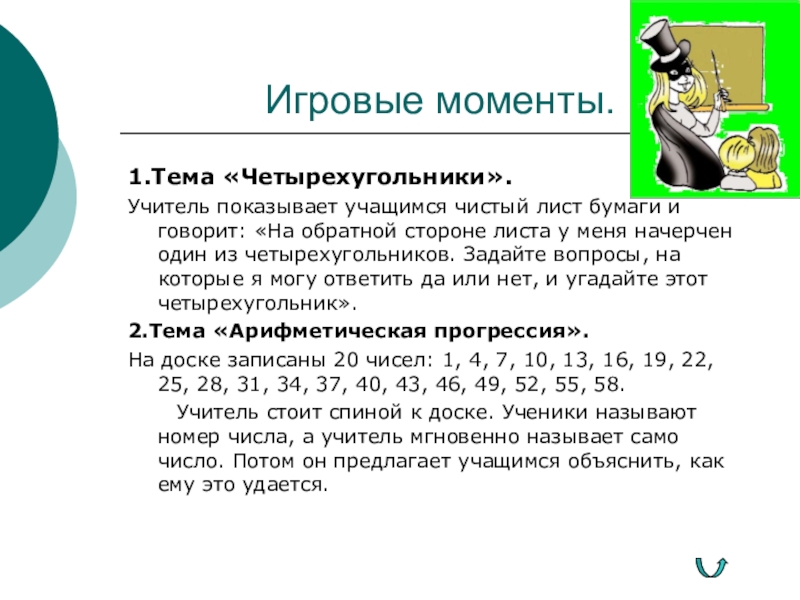 Игровые моменты.

1.Тема «Четырехугольники».

Учитель показывает учащимся чистый лист бумаги и говорит: «На обратной стороне листа у меня начерчен один из четырехугольников. Задайте вопросы, на которые я могу ответить да или нет, и угадайте этот четырехугольник».

2.Тема «Арифметическая прогрессия».

На доске записаны 20 чисел: 1, 4, 7, 10, 13, 16, 19, 22, 25, 28, 31, 34, 37, 40, 43, 46, 49, 52, 55, 58.

Учитель стоит спиной к доске. Ученики называют номер числа, а учитель мгновенно называет само число. Потом он предлагает учащимся объяснить, как ему это удается.